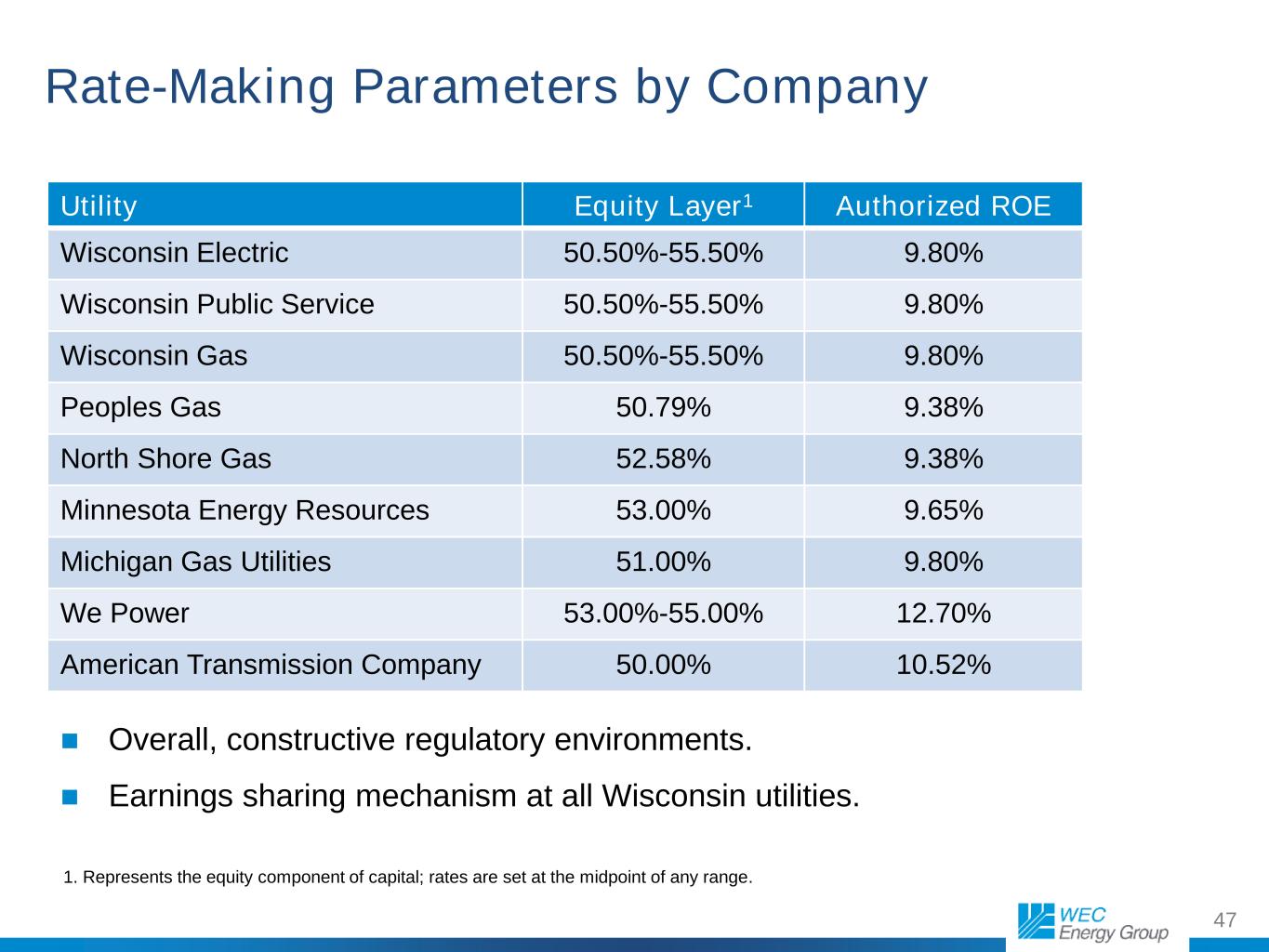 Rate-Making Parameters by Company

| Utility | Equity Layer$^1$ | Authorized ROE |
|---|---|---|
| Wisconsin Electric | 50.50%-55.50% | 9.80% |
| Wisconsin Public Service | 50.50%-55.50% | 9.80% |
| Wisconsin Gas | 50.50%-55.50% | 9.80% |
| Peoples Gas | 50.79% | 9.38% |
| North Shore Gas | 52.58% | 9.38% |
| Minnesota Energy Resources | 53.00% | 9.65% |
| Michigan Gas Utilities | 51.00% | 9.80% |
| We Power | 53.00%-55.00% | 12.70% |
| American Transmission Company | 50.00% | 10.52% |

Overall, constructive regulatory environments.

Earnings sharing mechanism at all Wisconsin utilities.

1. Represents the equity component of capital; rates are set at the midpoint of any range.

WEC Energy Group

47